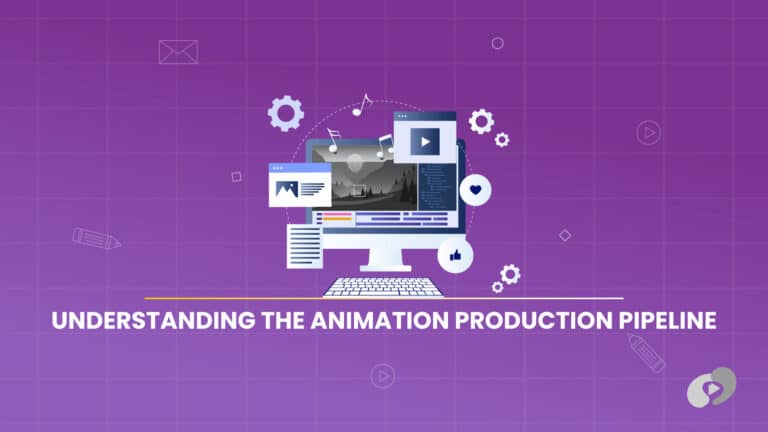 UNDERSTANDING THE ANIMATION PRODUCTION PIPELINE